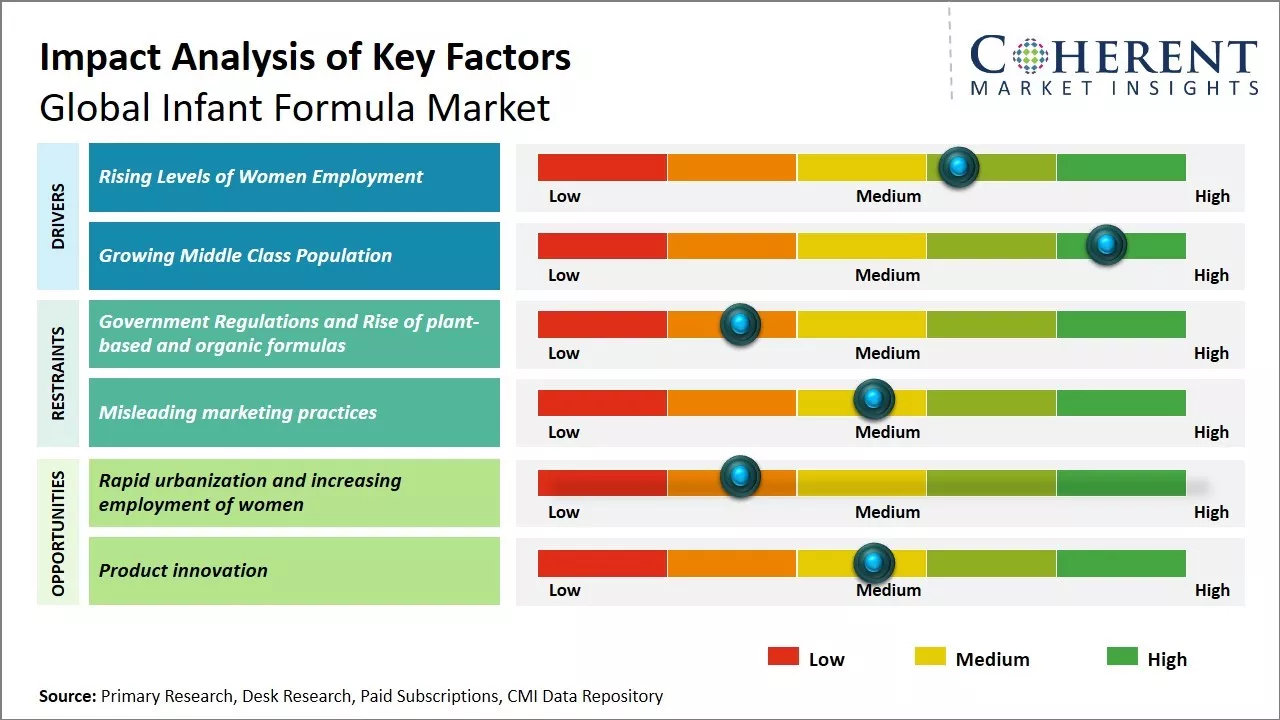 Impact Analysis of Key Factors
Global Infant Formula Market

COHERENT
MARKET INSIGHTS

DRIVERS

Rising Levels of Women Employment
Low Medium High

Growing Middle Class Population
Low Medium High

RESTRAINTS

Government Regulations and Rise of plant-based and organic formulas
Low Medium High

Misleading marketing practices
Low Medium High

OPPORTUNITIES

Rapid urbanization and increasing employment of women
Low Medium High

Product innovation
Low Medium High

Low Medium High

Source: Primary Research, Desk Research, Paid Subscriptions, CMI Data Repository